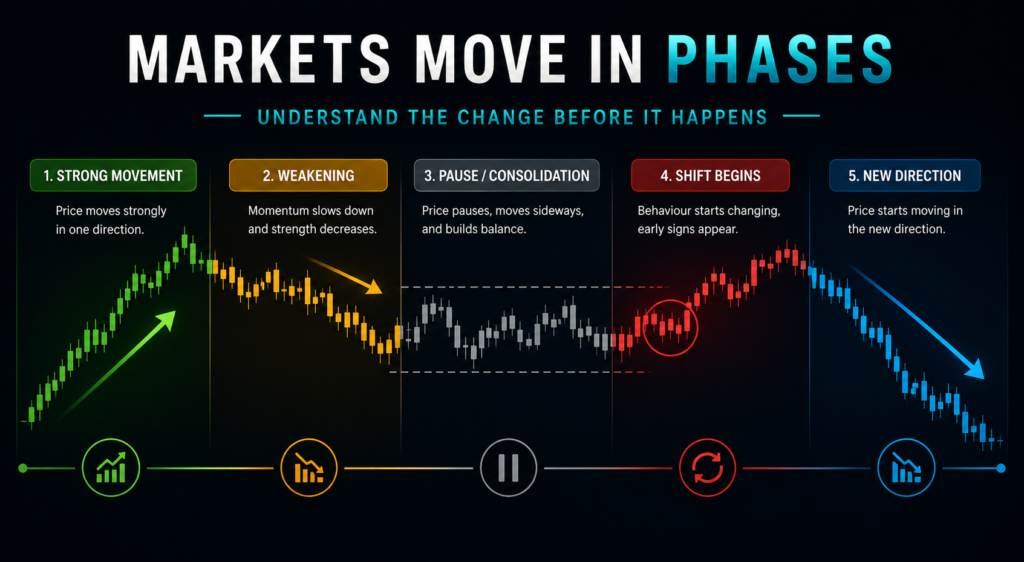 MARKETS MOVE IN PHASES

UNDERSTAND THE CHANGE BEFORE IT HAPPENS

1. STRONG MOVEMENT

Price moves strongly in one direction.

2. WEAKENING

Momentum slows down and strength decreases.

3. PAUSE / CONSOLIDATION

Price pauses, moves sideways, and builds balance.

4. SHIFT BEGINS

Behaviour starts changing, early signs appear.

5. NEW DIRECTION

Price starts moving in the new direction.